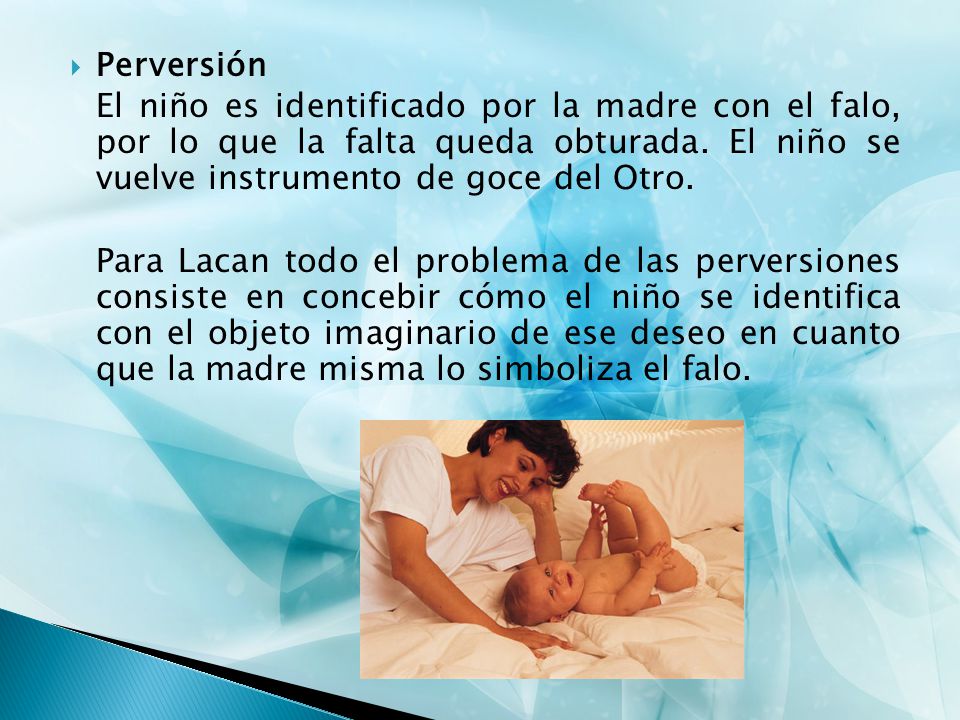 Perversión

El niño es identificado por la madre con el falo, por lo que la falta queda obturada. El niño se vuelve instrumento de goce del Otro.

Para Lacan todo el problema de las perversiones consiste en concebir cómo el niño se identifica con el objeto imaginario de ese deseo en cuanto que la madre misma lo simboliza el falo.